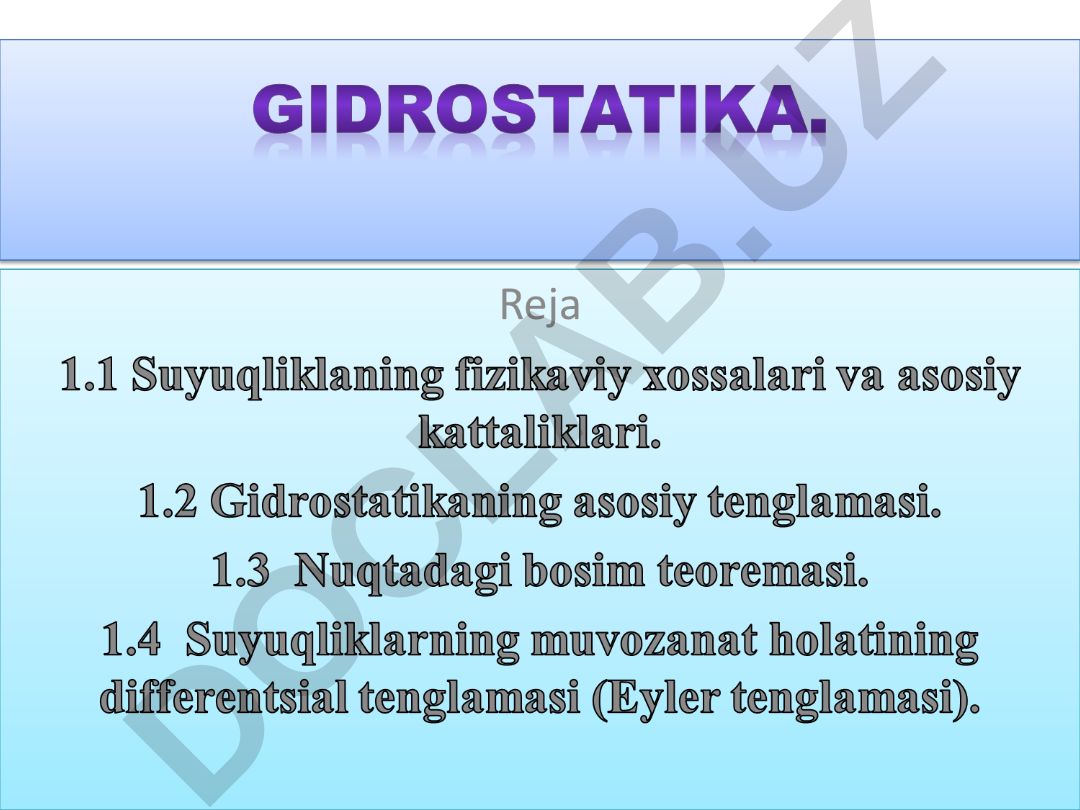 GIDROSTATIKA.

Reja

1.1 Suyuqliklaning fizikaviy xossalari va asosiy kattaliklari.

1.2 Gidrostatikaning asosiy tenglamasi.

1.3 Nuqtadagi bosim teoremasi.

1.4 Suyuqliklarning muvozanat holatining differentsial tenglamasi (Eyler tenglamasi).

DOCLAB.UZ